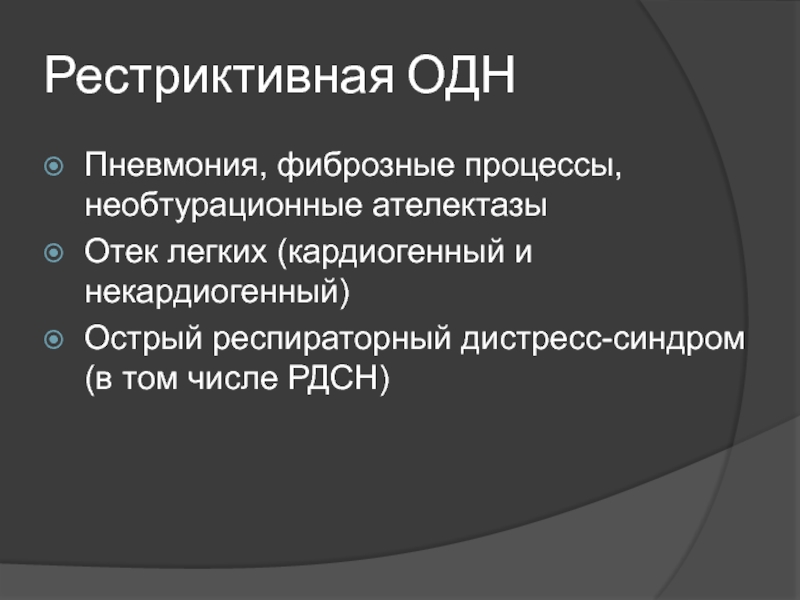 Рестриктивная ОДН

Пневмония, фиброзные процессы, необтурационные ателектазы

Отек легких (кардиогенный и некардиогенный)

Острый респираторный дистресс-синдром (в том числе РДСН)